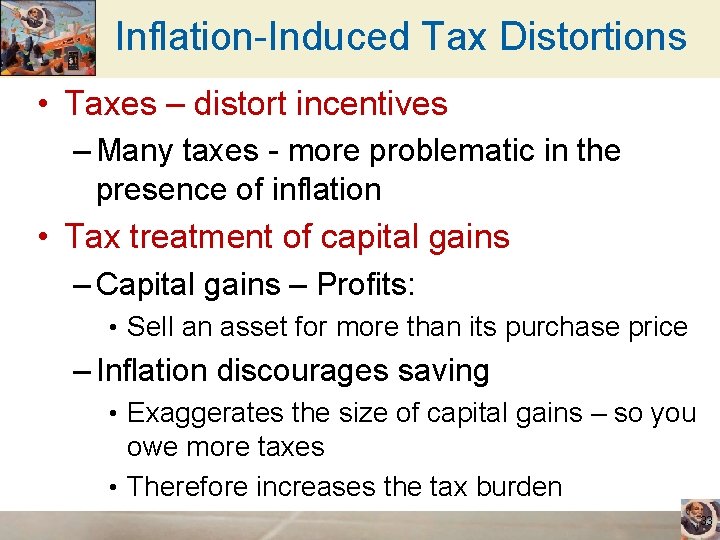 Inflation-Induced Tax Distortions

• Taxes – distort incentives
– Many taxes - more problematic in the presence of inflation

• Tax treatment of capital gains
– Capital gains – Profits:
• Sell an asset for more than its purchase price
– Inflation discourages saving
• Exaggerates the size of capital gains – so you owe more taxes
• Therefore increases the tax burden

33